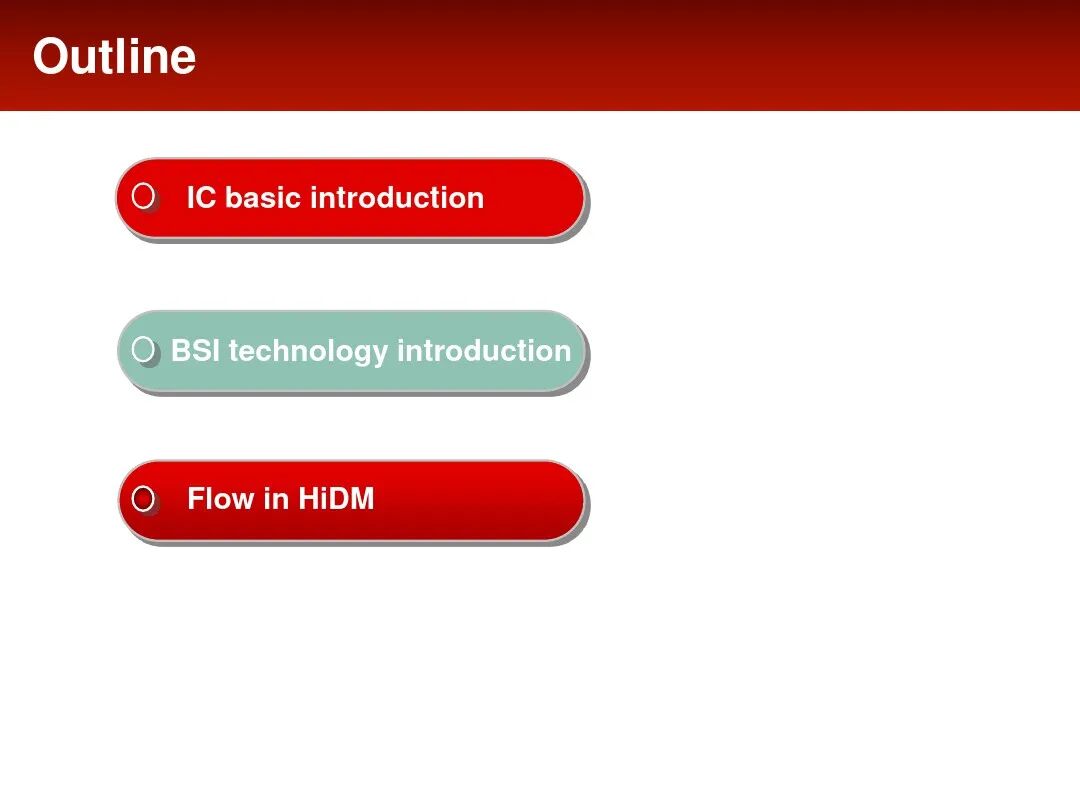 Outline

IC basic introduction

BSI technology introduction

Flow in HiDM